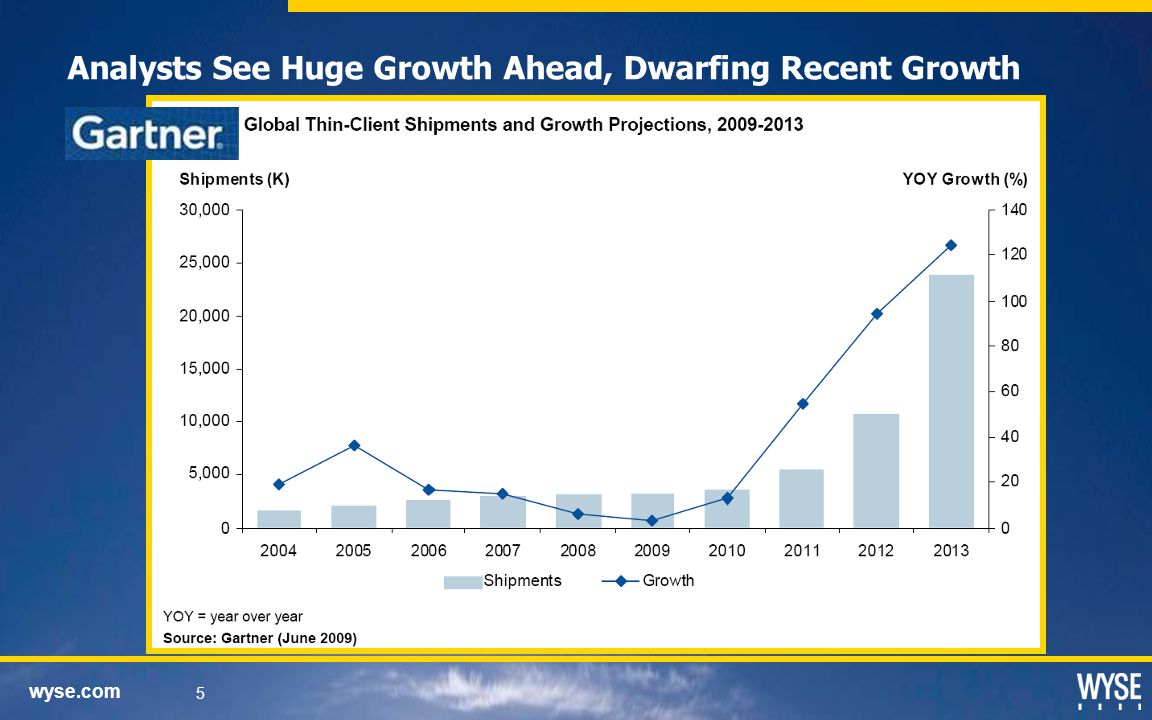 Analysts See Huge Growth Ahead, Dwarfing Recent Growth

Gartner

Global Thin-Client Shipments and Growth Projections, 2009-2013

Shipments (K)

YOY Growth (%)

30,000
25,000
20,000
15,000
10,000
5,000
0

140
120
100
80
60
40
20
0

2004 2005 2006 2007 2008 2009 2010 2011 2012 2013

Shipments Growth

YOY = year over year

Source: Gartner (June 2009)

wyse.com

5

WYSE